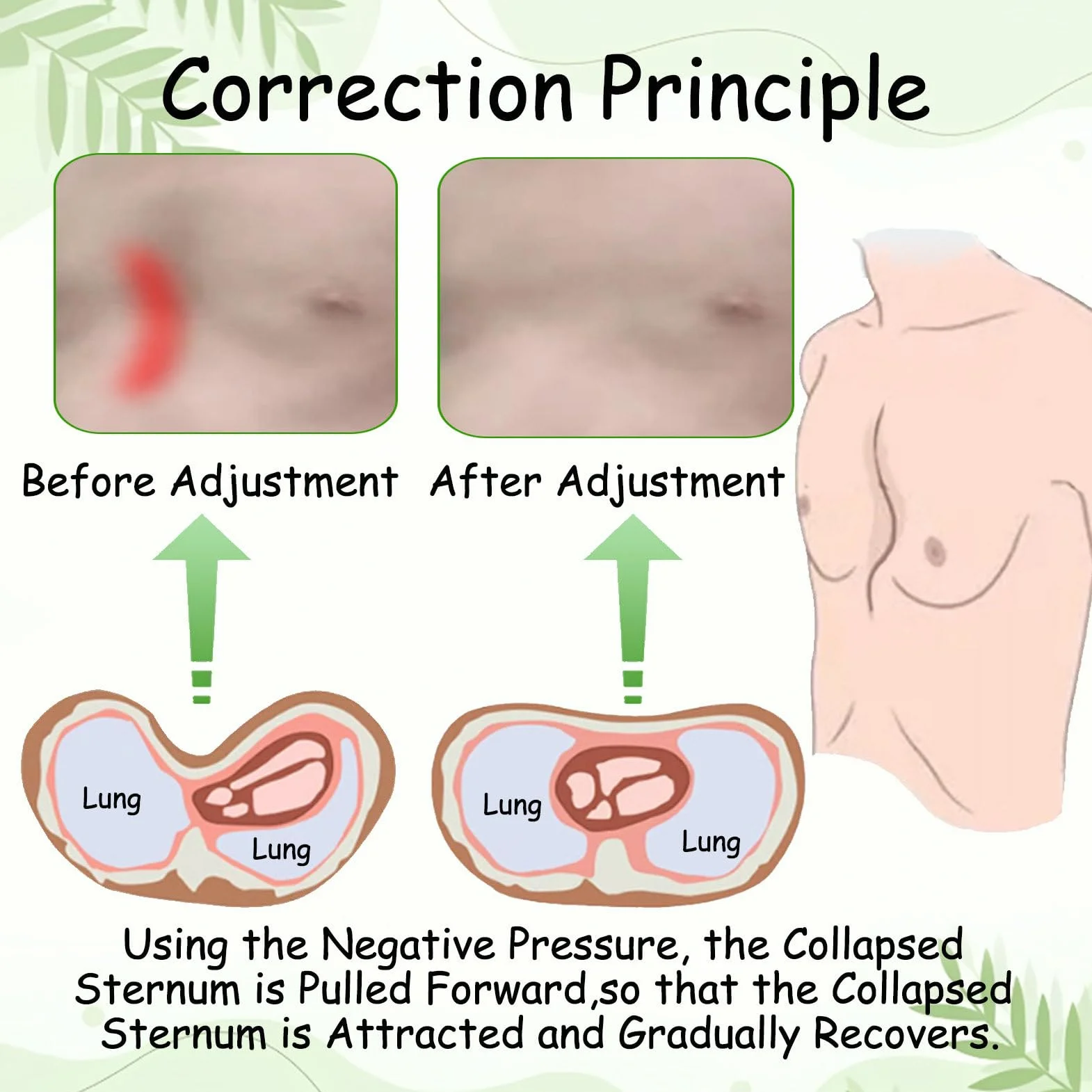 Correction Principle

Before Adjustment

After Adjustment

Lung

Lung

Lung

Lung

Using the Negative Pressure, the Collapsed Sternum is Pulled Forward,so that the Collapsed Sternum is Attracted and Gradually Recovers.